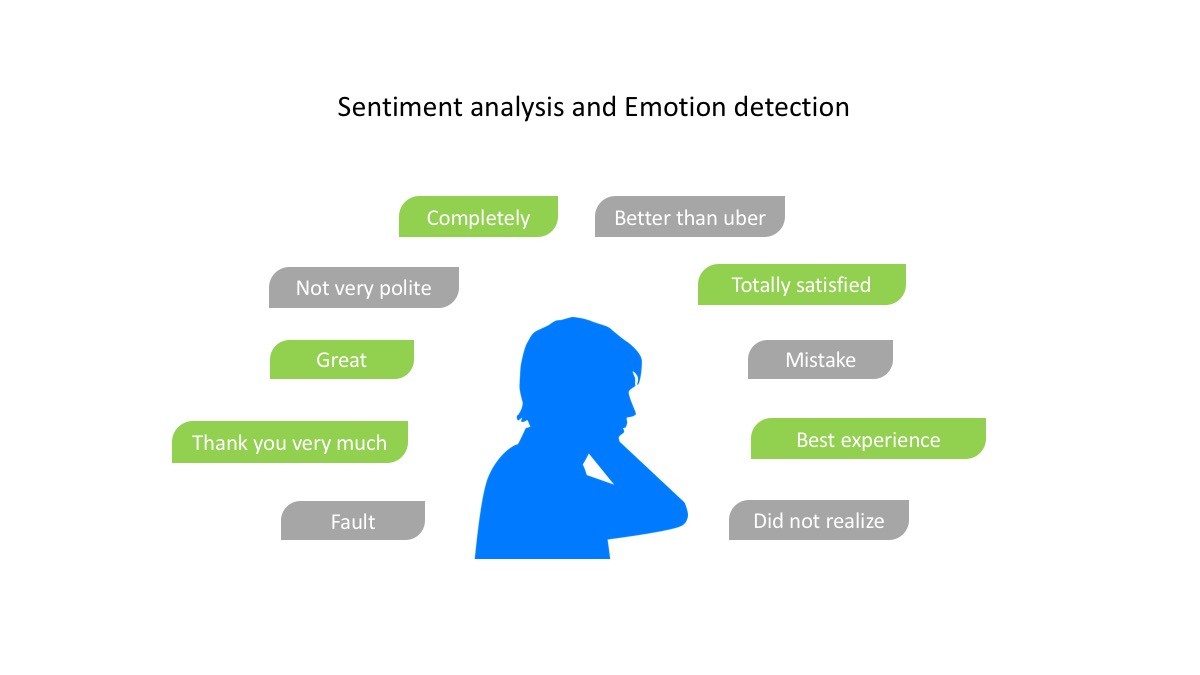 Sentiment analysis and Emotion detection

Completely

Better than uber

Not very polite

Totally satisfied

Great

Mistake

Thank you very much

Best experience

Fault

Did not realize